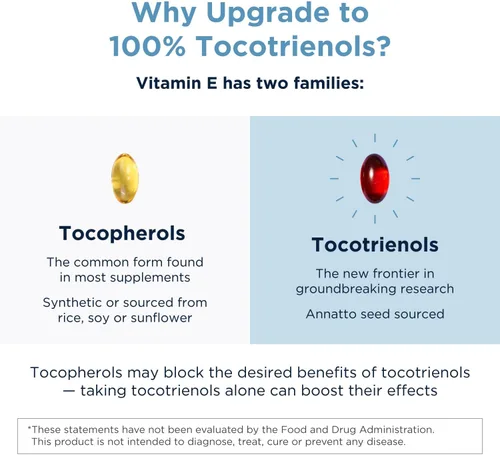 Why Upgrade to 100% Tocotrienols?

Vitamin E has two families:

Tocopherols

The common form found in most supplements

Synthetic or sourced from rice, soy or sunflower

Tocotrienols

The new frontier in groundbreaking research

Annatto seed sourced

Tocopherols may block the desired benefits of tocotrienols — taking tocotrienols alone can boost their effects

*These statements have not been evaluated by the Food and Drug Administration. This product is not intended to diagnose, treat, cure or prevent any disease.